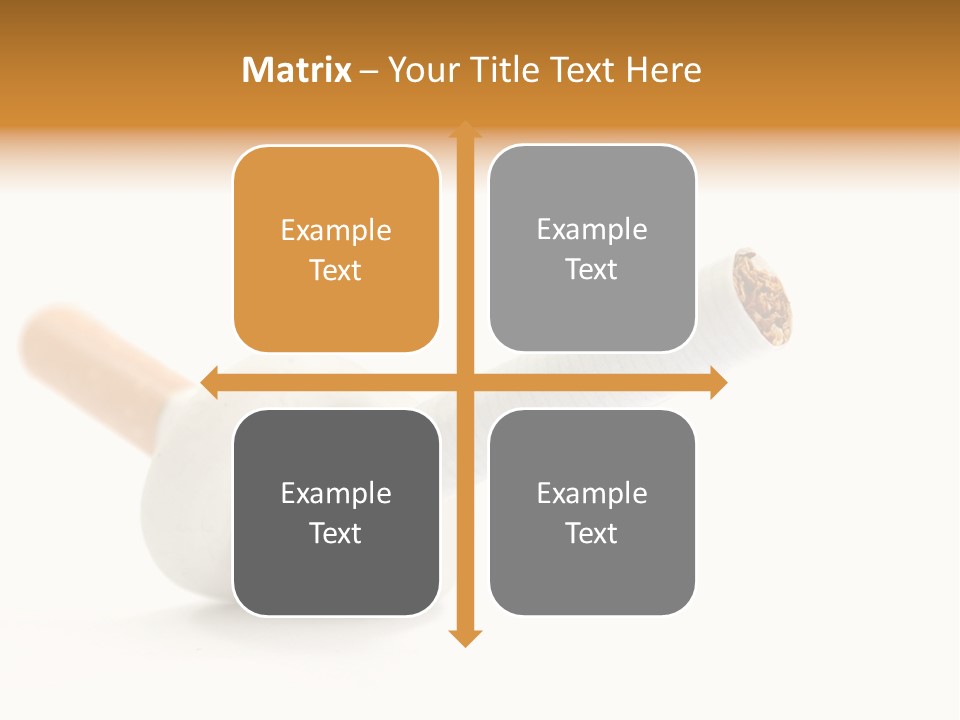 Matrix – Your Title Text Here

Example Text

Example Text

Example Text

Example Text